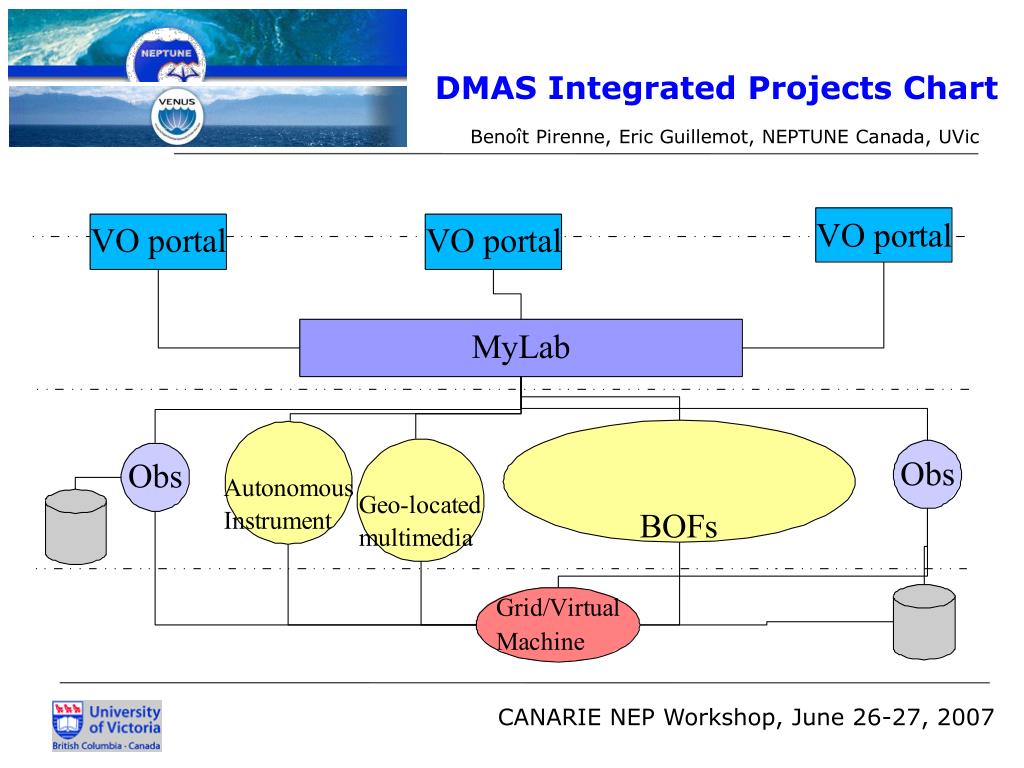 NEPTUNE

VENUS

DMAS Integrated Projects Chart

Benoît Pirenne, Eric Guillemot, NEPTUNE Canada, UVic

VO portal

VO portal

VO portal

MyLab

Obs

Autonomous Instrument

Geo-located multimedia

BOFs

Obs

Grid/Virtual Machine

University of Victoria
British Columbia - Canada

CANARIE NEP Workshop, June 26-27, 2007